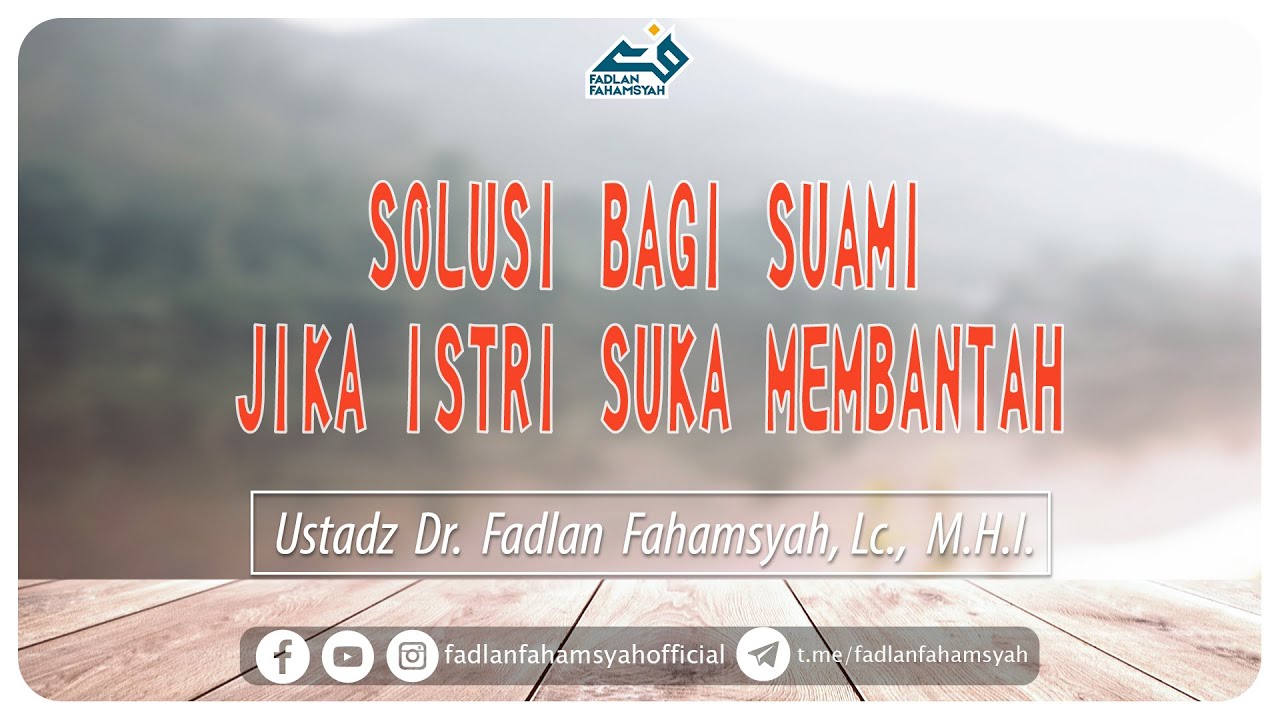 FADLAN FAHAMSYAH

SOLUSI BAGI SUAMI JIKA ISTRI SUKA MEMBANTAH

Ustadz Dr. Fadlan Fahamsyah, Lc., M.H.I.

fadlanfahamsyahofficial t.me/fadlanfahamsyah